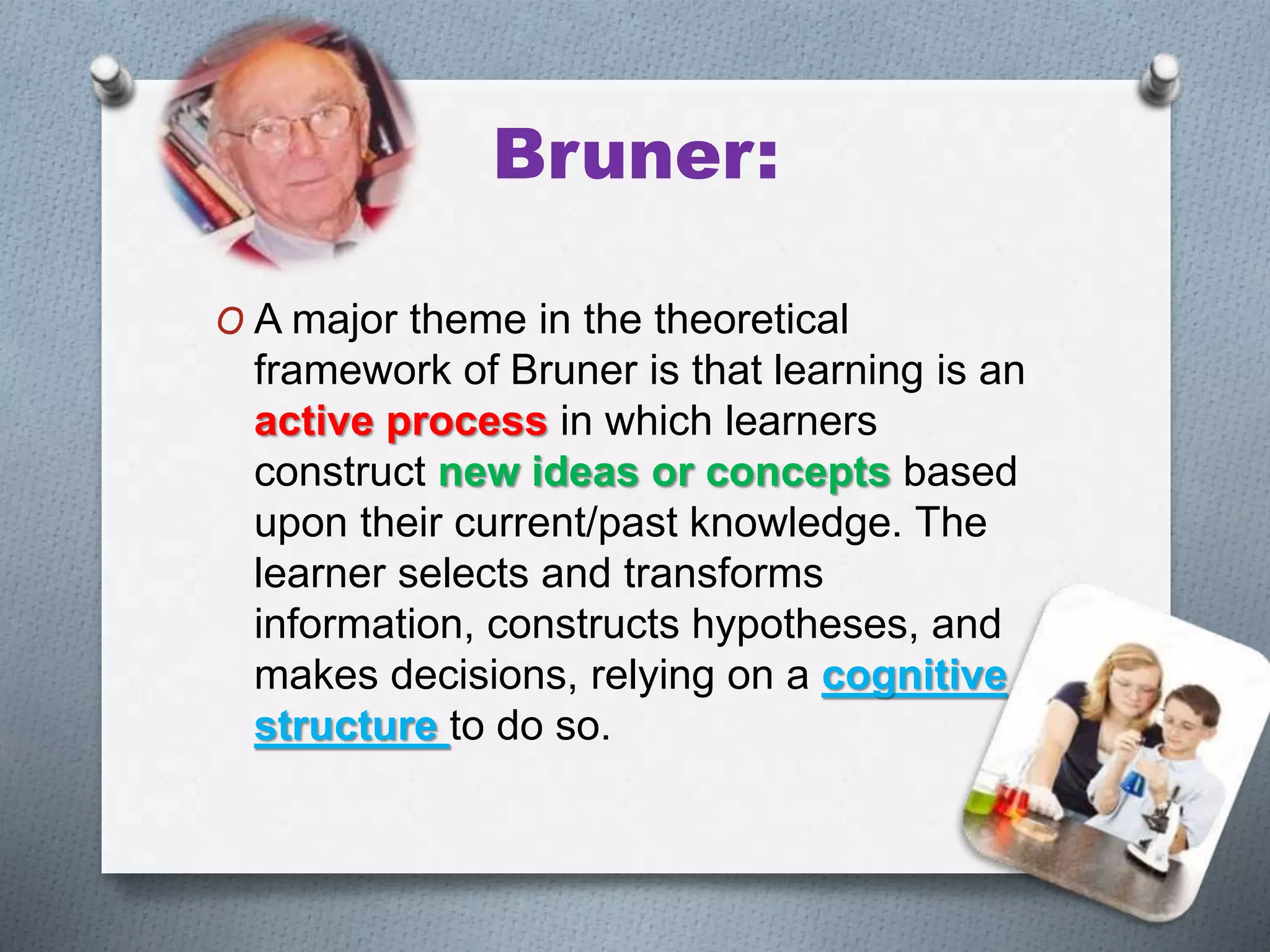 Bruner:

O A major theme in the theoretical framework of Bruner is that learning is an active process in which learners construct new ideas or concepts based upon their current/past knowledge. The learner selects and transforms information, constructs hypotheses, and makes decisions, relying on a cognitive structure to do so.